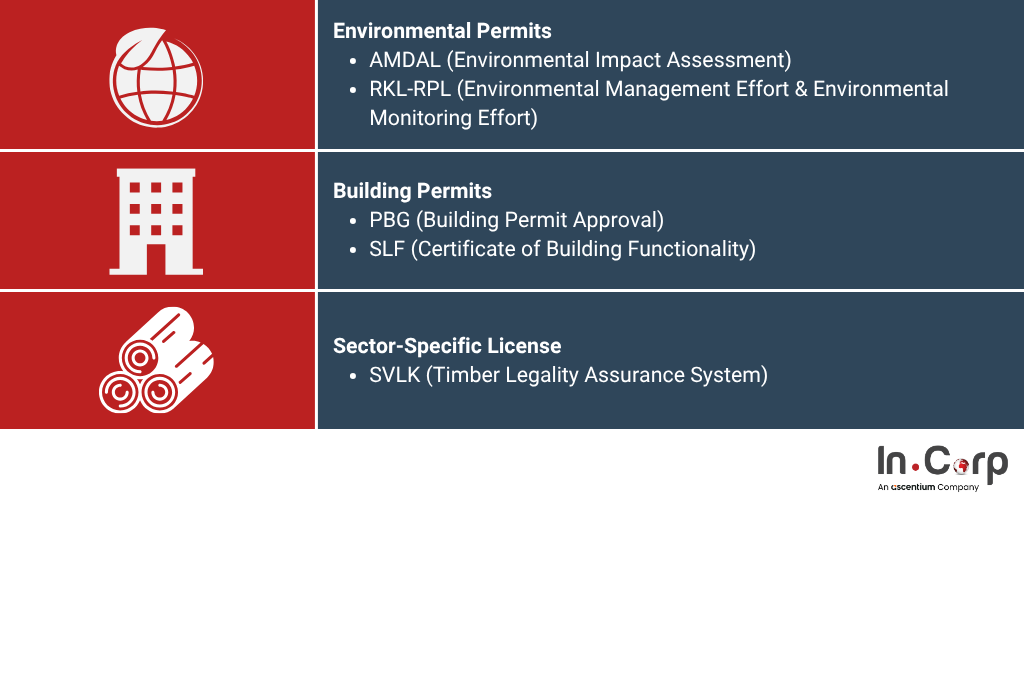 Environmental Permits
- AMDAL (Environmental Impact Assessment)
- RKL-RPL (Environmental Management Effort & Environmental Monitoring Effort)

Building Permits
- PBG (Building Permit Approval)
- SLF (Certificate of Building Functionality)

Sector-Specific License
- SVLK (Timber Legality Assurance System)

In.Corp
An ascentium Company